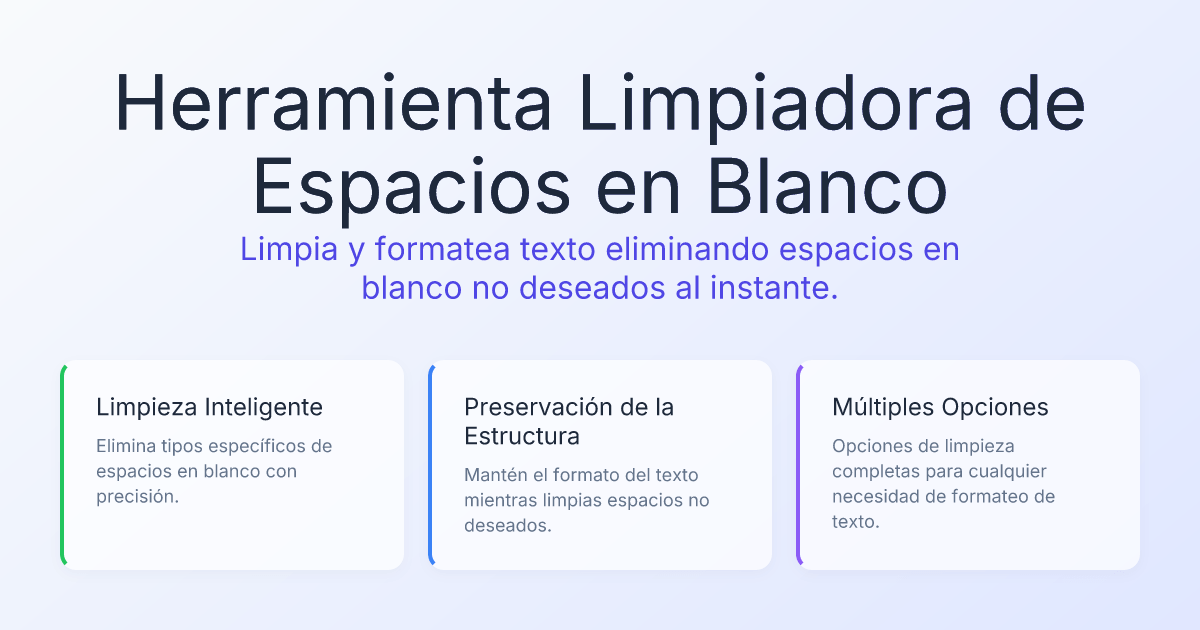 Herramienta Limpiadora de Espacios en Blanco

Limpia y formatea texto eliminando espacios en blanco no deseados al instante.

Limpieza Inteligente

Elimina tipos específicos de espacios en blanco con precisión.

Preservación de la Estructura

Mantén el formato del texto mientras limpias espacios no deseados.

Múltiples Opciones

Opciones de limpieza completas para cualquier necesidad de formateo de texto.